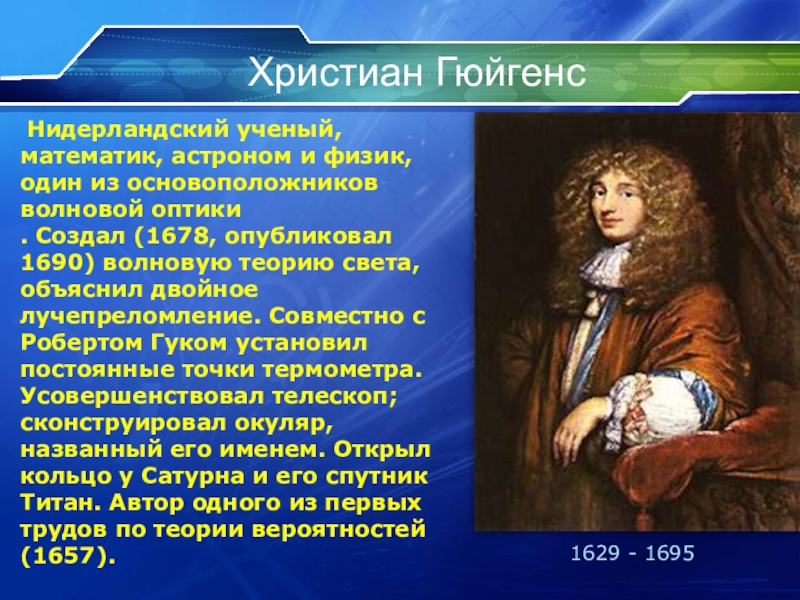 Христиан Гюйгенс

Нидерландский ученый, математик, астроном и физик, один из основоположников волновой оптики . Создал (1678, опубликовал 1690) волновую теорию света, объяснил двойное лучепреломление. Совместно с Робертом Гуком установил постоянные точки термометра. Усовершенствовал телескоп; сконструировал окуляр, названный его именем. Открыл кольцо у Сатурна и его спутник Титан. Автор одного из первых трудов по теории вероятностей (1657).

1629 - 1695